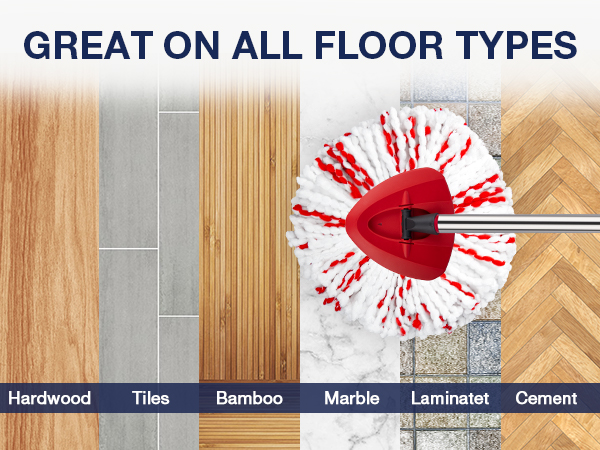 GREAT ON ALL FLOOR TYPES

Hardwood Tiles Bamboo Marble Laminatet Cement